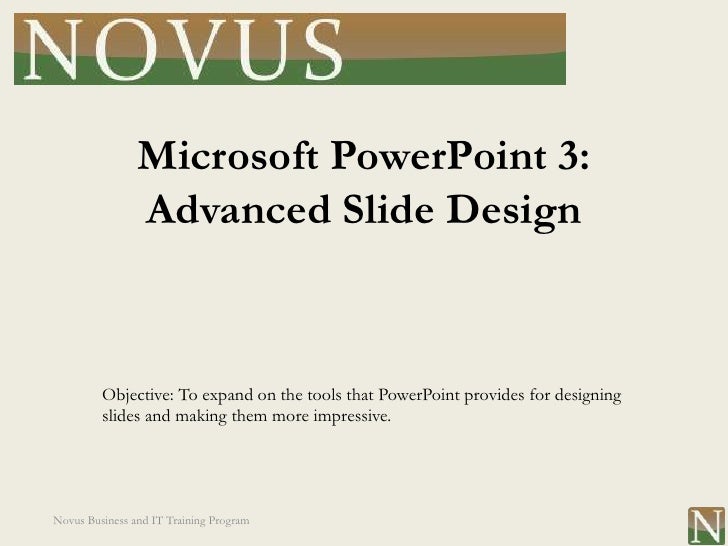 NOVUS

Microsoft PowerPoint 3: Advanced Slide Design

Objective: To expand on the tools that PowerPoint provides for designing slides and making them more impressive.

Novus Business and IT Training Program

N